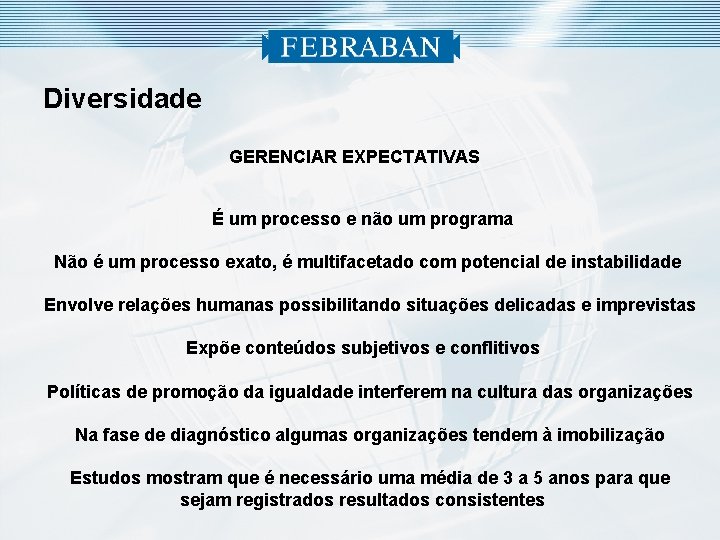 FEBRABAN

Diversidade

GERENCIAR EXPECTATIVAS

É um processo e não um programa

Não é um processo exato, é multifacetado com potencial de instabilidade

Envolve relações humanas possibilitando situações delicadas e imprevistas

Expõe conteúdos subjetivos e conflitivos

Políticas de promoção da igualdade interferem na cultura das organizações

Na fase de diagnóstico algumas organizações tendem à imobilização

Estudos mostram que é necessário uma média de 3 a 5 anos para que sejam registrados resultados consistentes